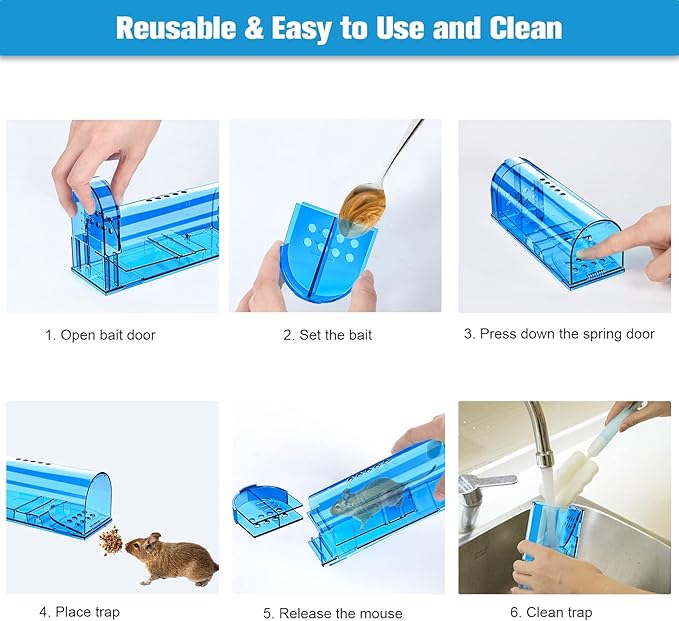 Reusable & Easy to Use and Clean

1. Open bait door

2. Set the bait

3. Press down the spring door

4. Place trap

5. Release the mouse

6. Clean trap